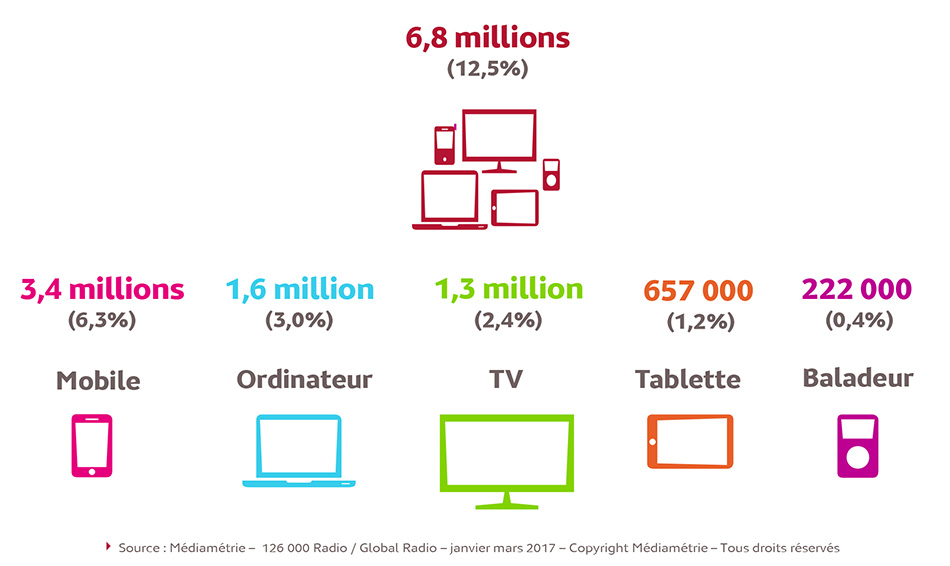 6,8 millions
(12,5%)

3,4 millions
(6,3%)
Mobile

1,6 million
(3,0%)
Ordinateur

1,3 million
(2,4%)
TV

657 000
(1,2%)
Tablette

222 000
(0,4%)
Baladeur

Source : Médiamétrie – 126 000 Radio / Global Radio – janvier mars 2017 – Copyright Médiamétrie – Tous droits réservés